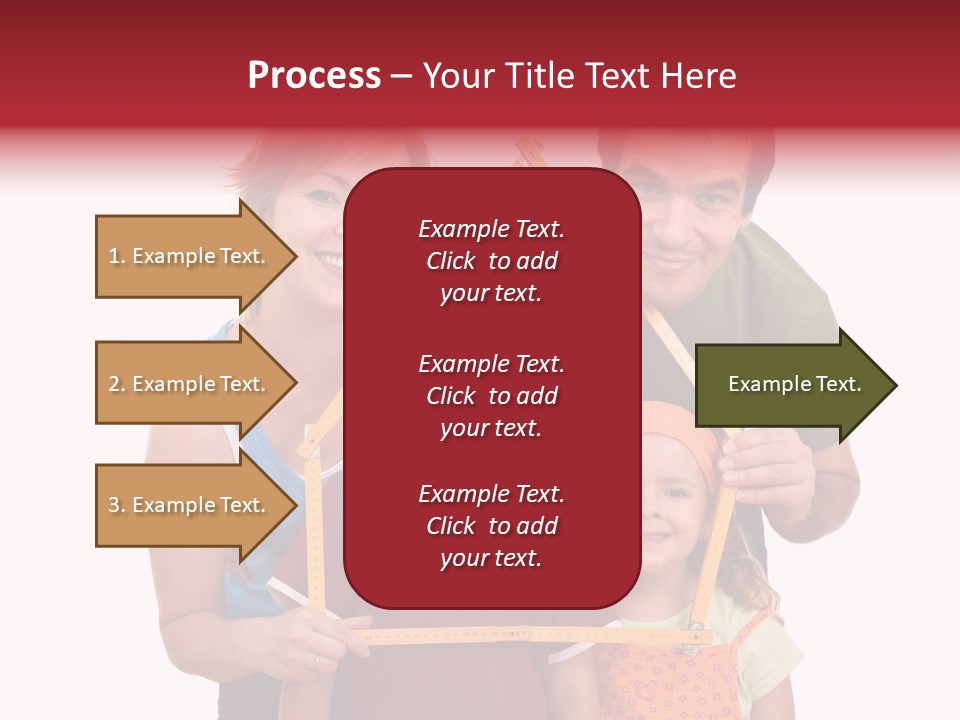 Process – Your Title Text Here

1. Example Text.

2. Example Text.

3. Example Text.

Example Text. Click to add your text.

Example Text. Click to add your text.

Example Text. Click to add your text.

Example Text.